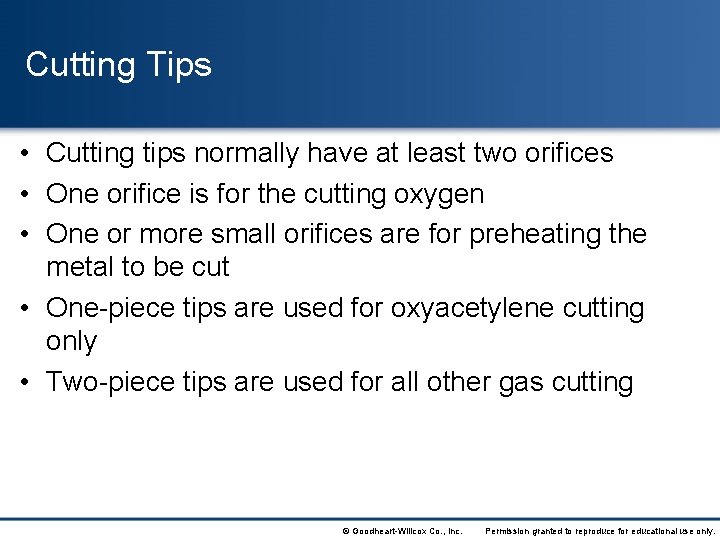 Cutting Tips

• Cutting tips normally have at least two orifices
• One orifice is for the cutting oxygen
• One or more small orifices are for preheating the metal to be cut
• One-piece tips are used for oxyacetylene cutting only
• Two-piece tips are used for all other gas cutting

© Goodheart-Willcox Co., Inc. Permission granted to reproduce for educational use only.